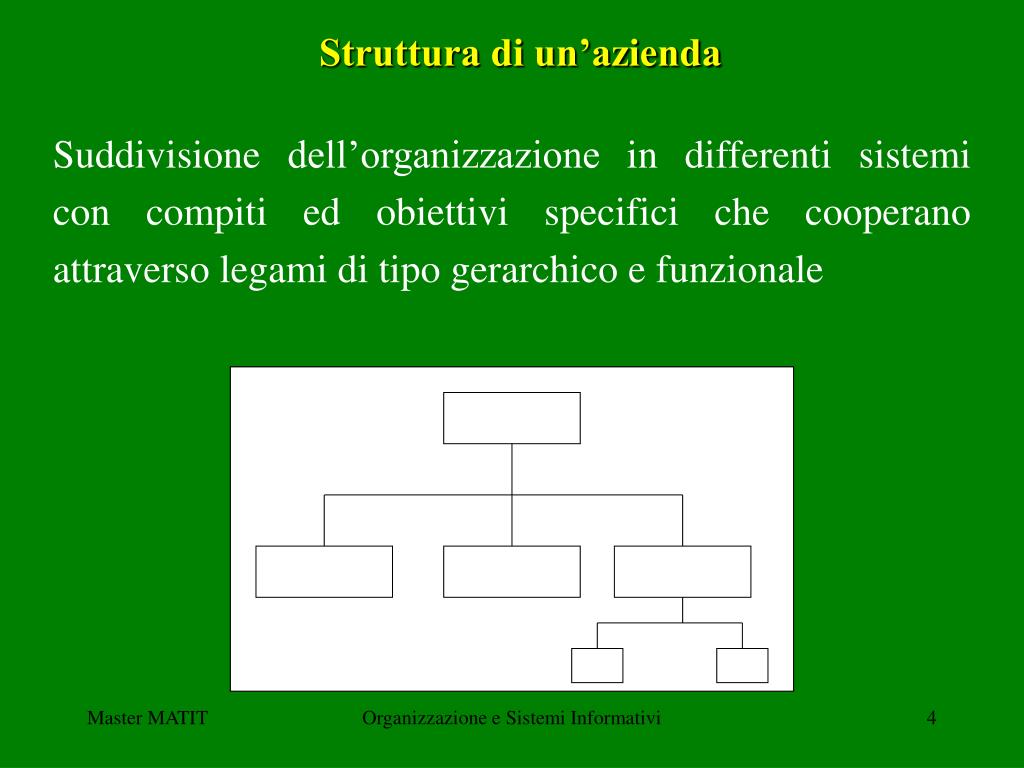 Struttura di un’azienda

Suddivisione dell’organizzazione in differenti sistemi con compiti ed obiettivi specifici che cooperano attraverso legami di tipo gerarchico e funzionale

Master MATIT

Organizzazione e Sistemi Informativi

4